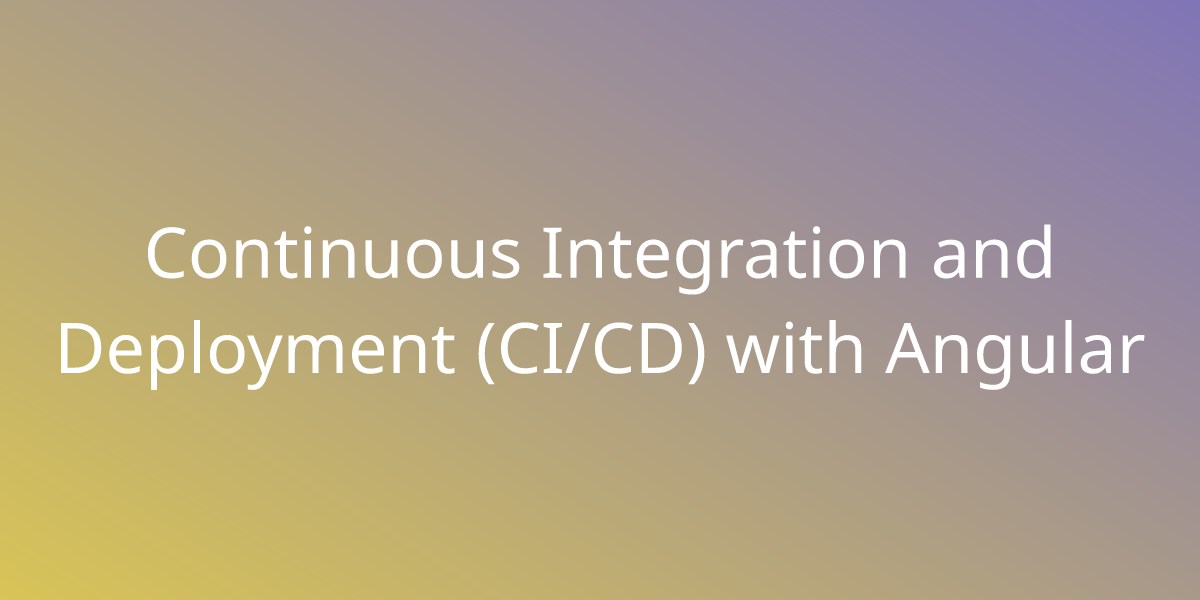 Continuous Integration and Deployment (CI/CD) with Angular